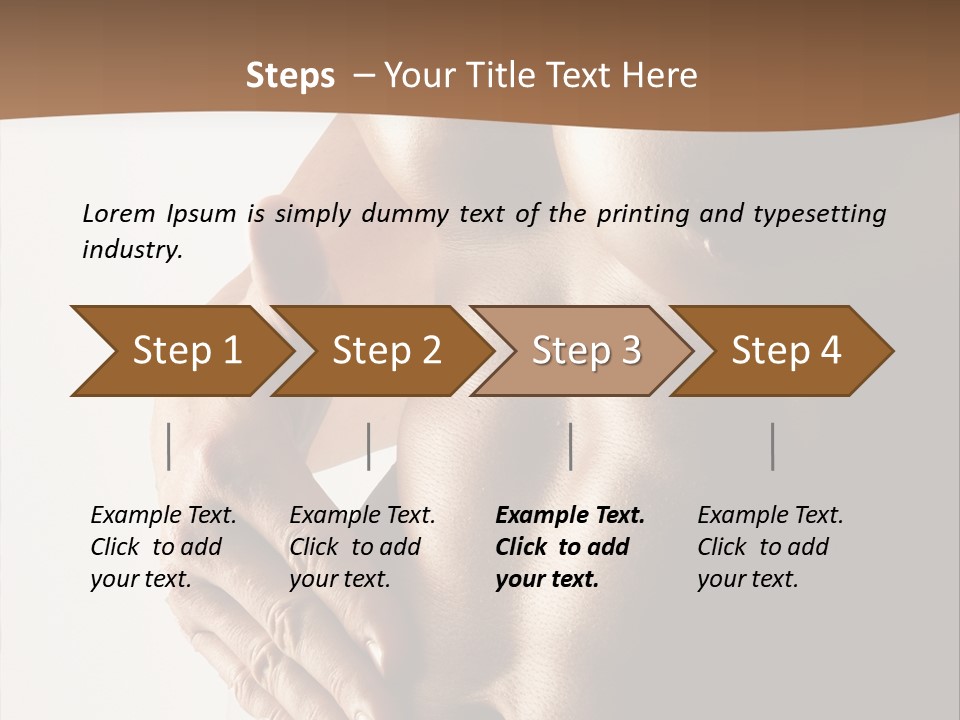 Steps – Your Title Text Here

Lorem Ipsum is simply dummy text of the printing and typesetting industry.

Step 1

Step 2

Step 3

Step 4

Example Text. Click to add your text.

Example Text. Click to add your text.

Example Text. Click to add your text.

Example Text. Click to add your text.